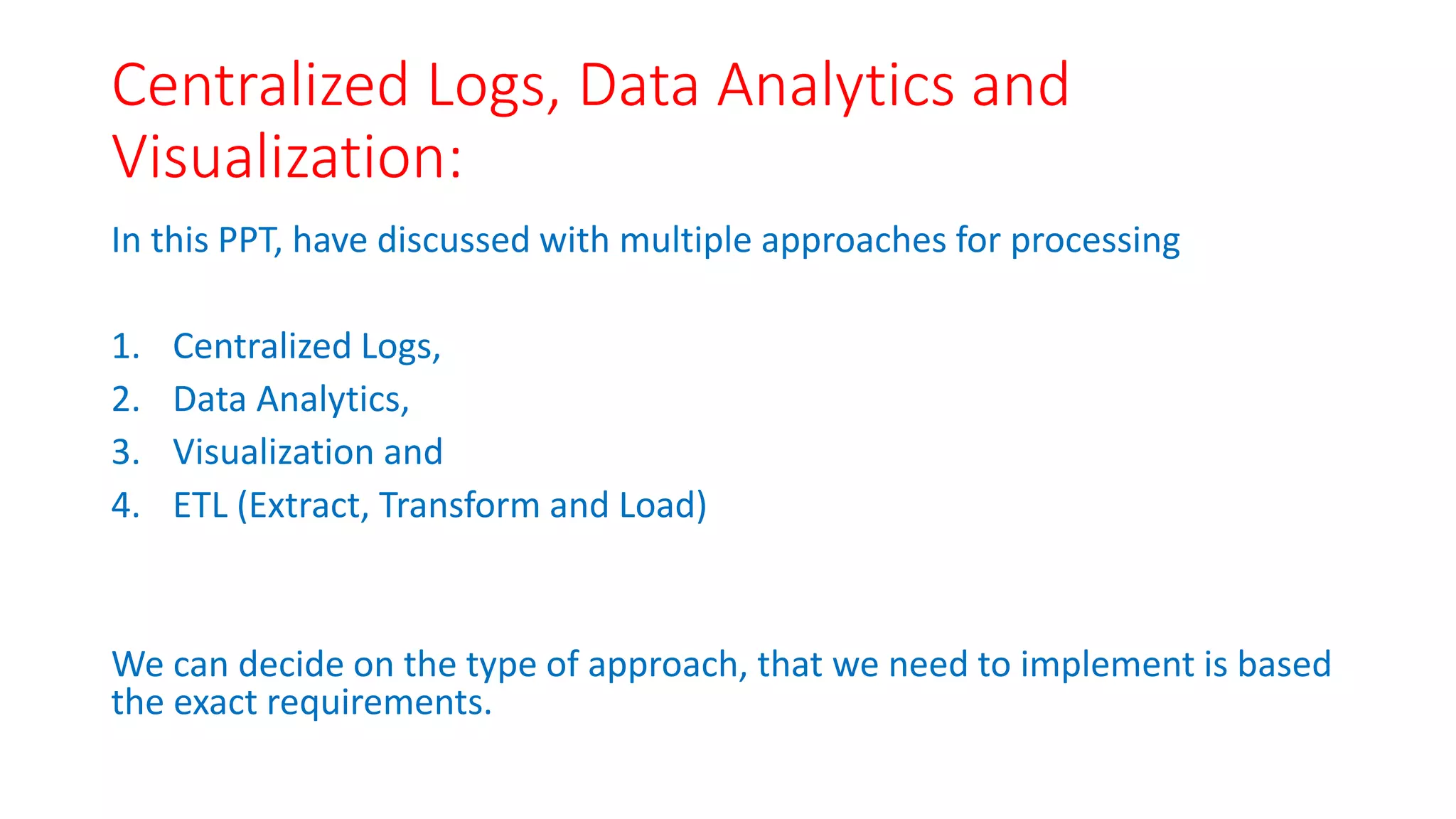 Centralized Logs, Data Analytics and Visualization:

In this PPT, have discussed with multiple approaches for processing

1. Centralized Logs,
2. Data Analytics,
3. Visualization and
4. ETL (Extract, Transform and Load)

We can decide on the type of approach, that we need to implement is based the exact requirements.